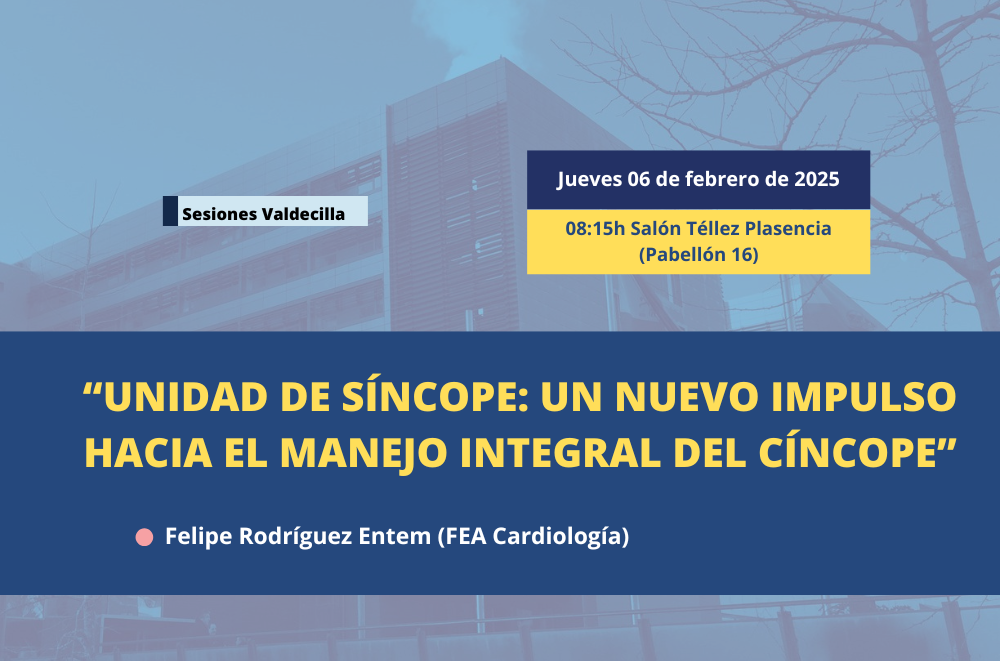 Sesiones Valdecilla

Jueves 06 de febrero de 2025

08:15h Salón Téllez Plasencia (Pabellón 16)

“UNIDAD DE SÍNCOPE: UN NUEVO IMPULSO HACIA EL MANEJO INTEGRAL DEL CÍNCOPE”

Felipe Rodríguez Entem (FEA Cardiología)